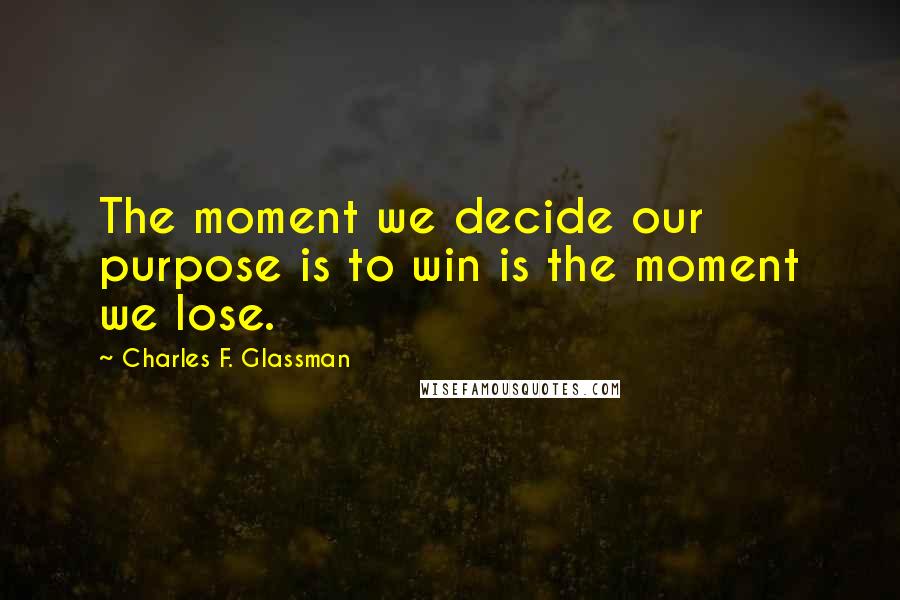 The moment we decide our purpose is to win is the moment we lose.

~ Charles F. Glassman

WISEFAMOUSQUOTES.COM